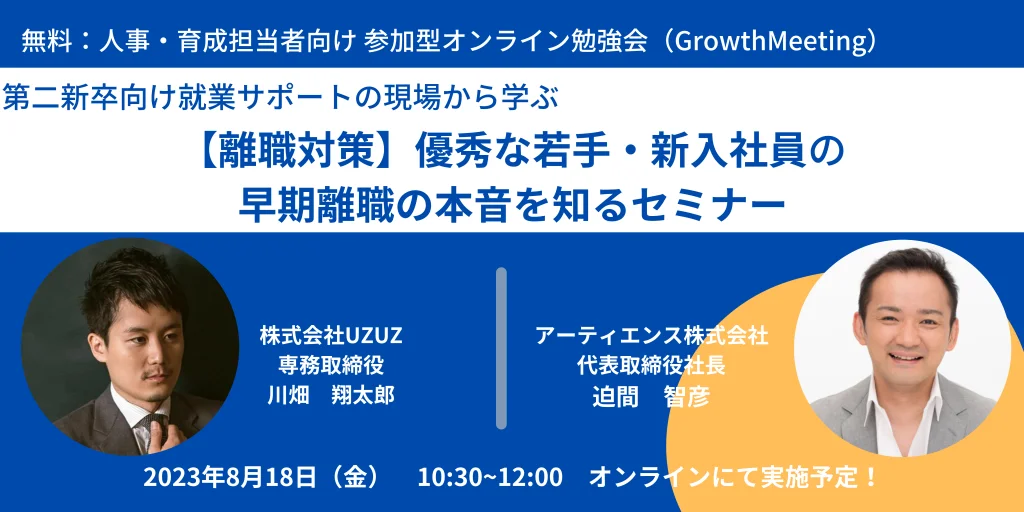 無料：人事・育成担当者向け 参加型オンライン勉強会（GrowthMeeting）

第二新卒向け就業サポートの現場から学ぶ

【離職対策】優秀な若手・新入社員の早期離職の本音を知るセミナー

株式会社UZUZ
専務取締役
川畑　翔太郎

アーティエンス株式会社
代表取締役社長
迫間　智彦

2023年8月18日（金）　10:30~12:00　オンラインにて実施予定！